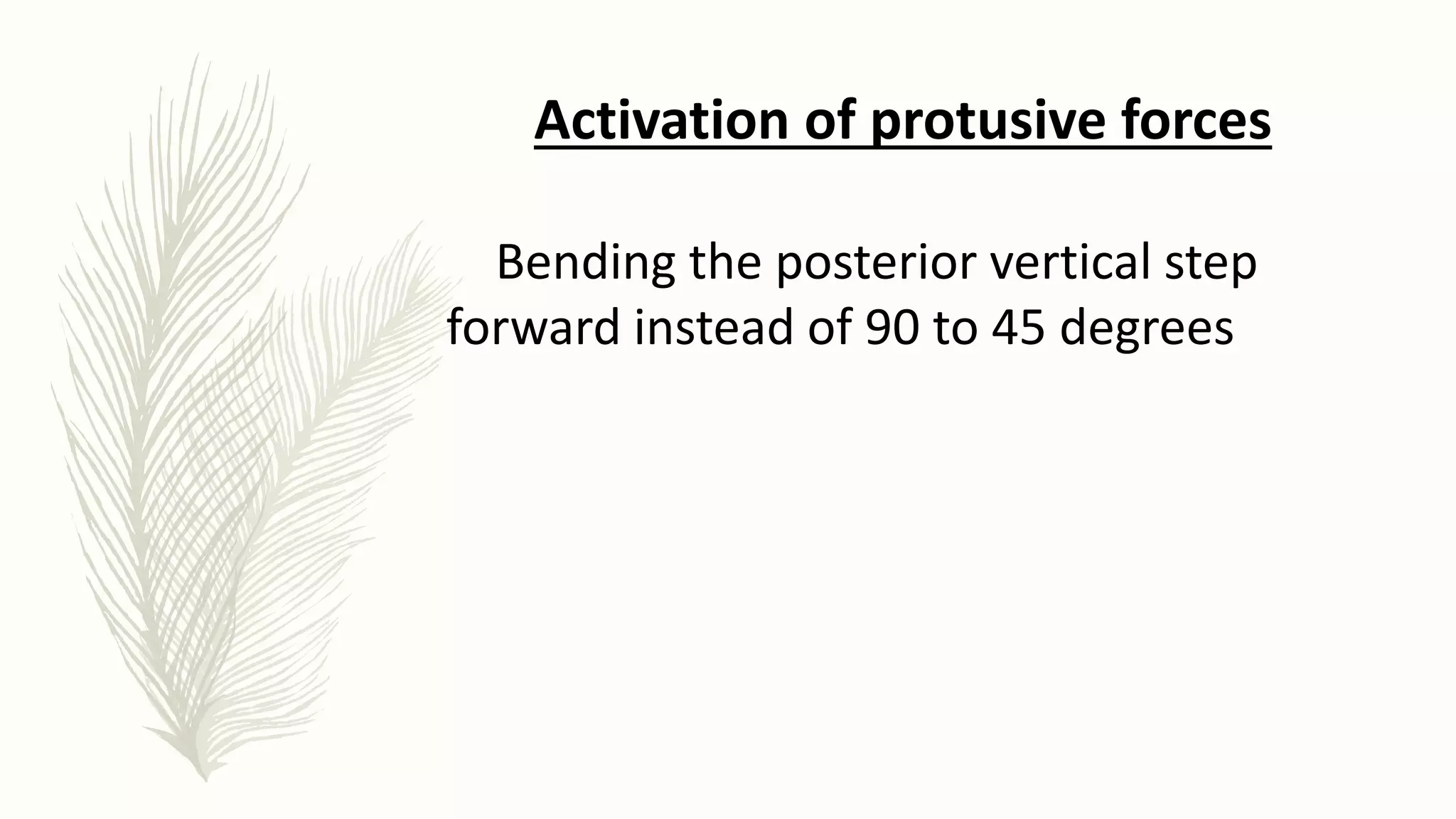 Activation of protusive forces

Bending the posterior vertical step forward instead of 90 to 45 degrees